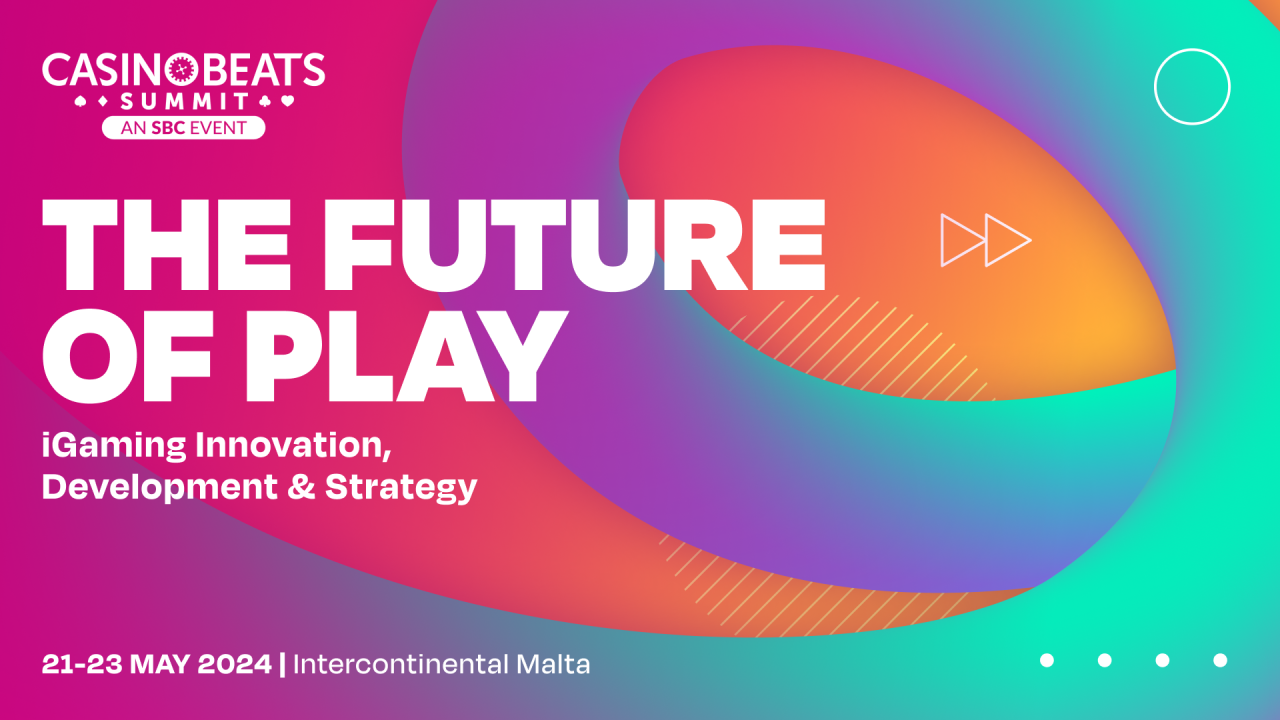 CASINOBEATS
SUMMIT
AN SBC EVENT

THE FUTURE OF PLAY

iGaming Innovation, Development & Strategy

21-23 MAY 2024 | Intercontinental Malta